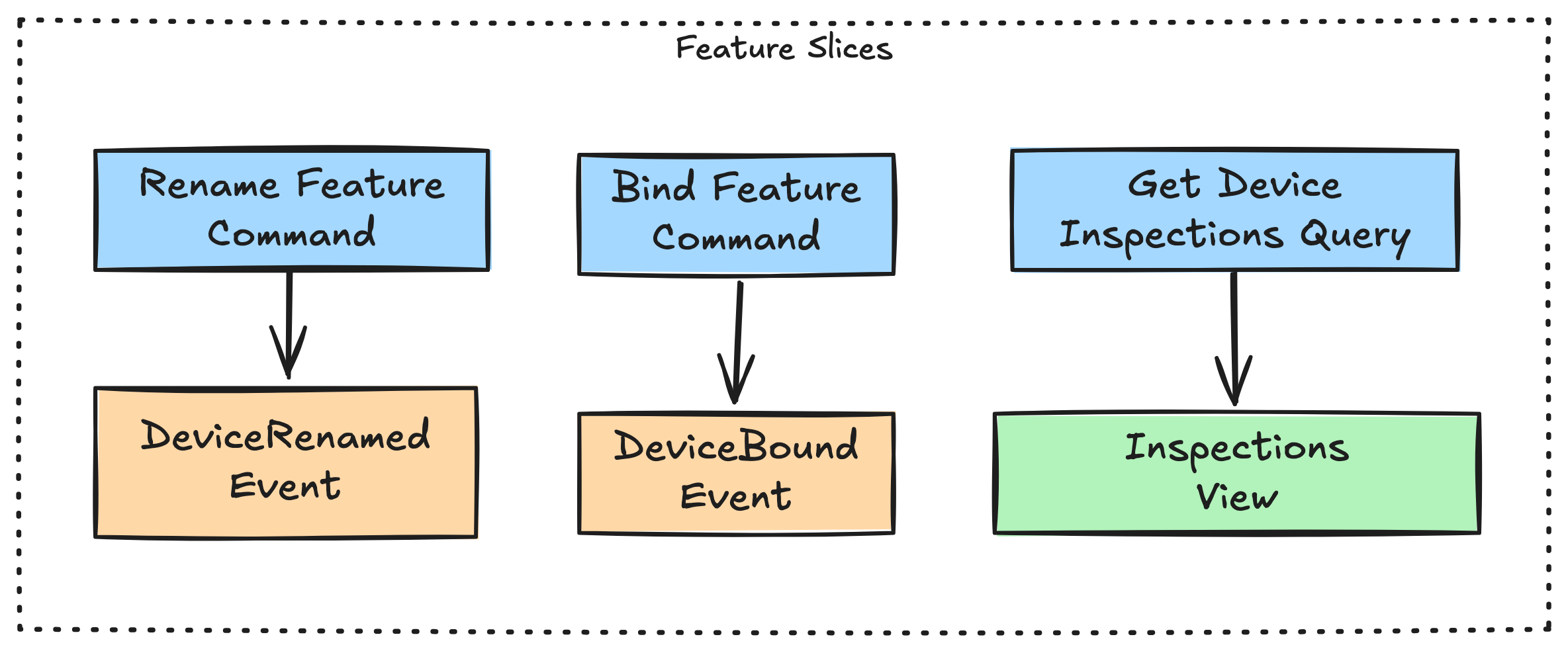 Feature Slices

Rename Feature Command

DeviceRenamed Event

Bind Feature Command

DeviceBound Event

Get Device Inspections Query

Inspections View